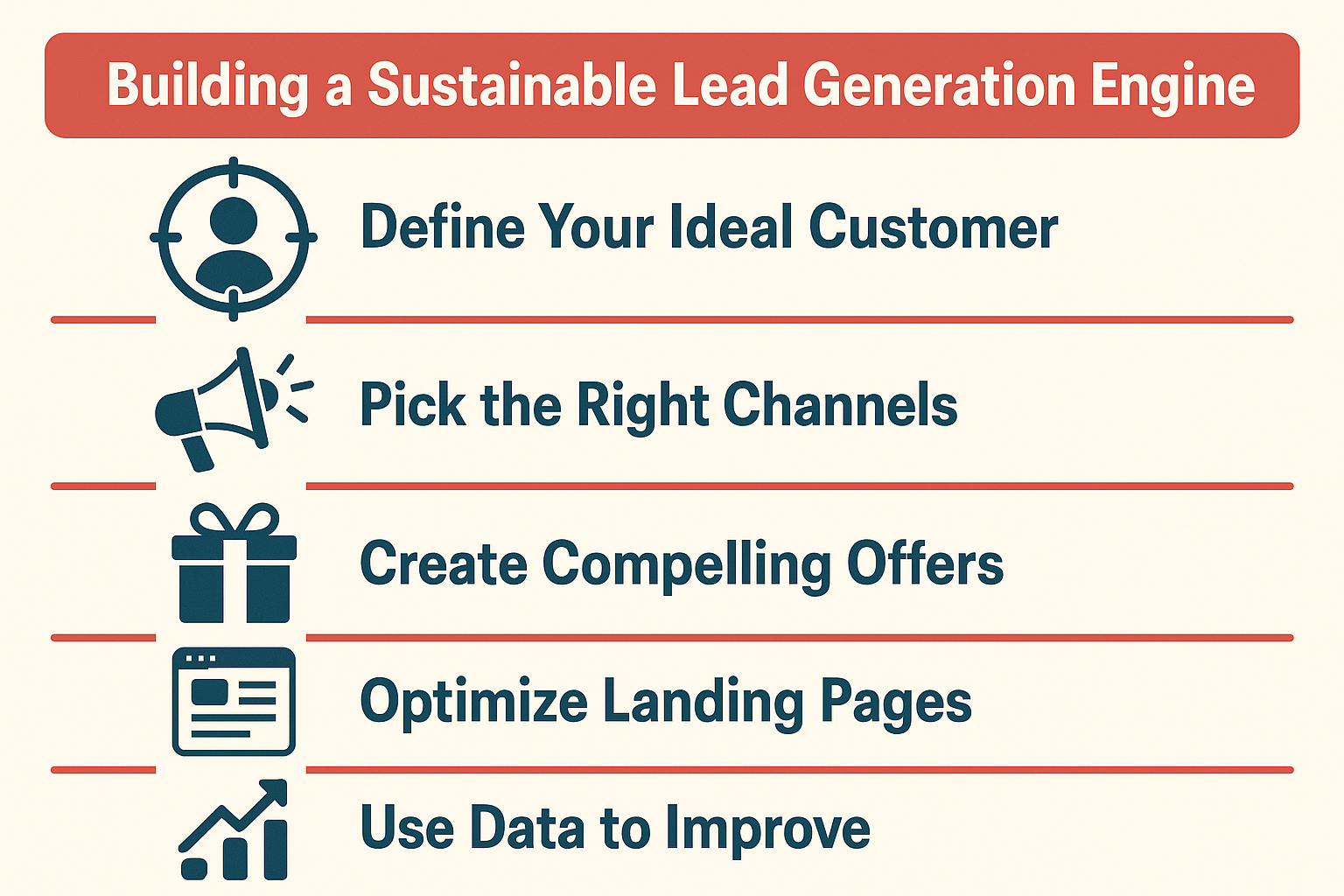 Building a Sustainable Lead Generation Engine

Define Your Ideal Customer

Pick the Right Channels

Create Compelling Offers

Optimize Landing Pages

Use Data to Improve